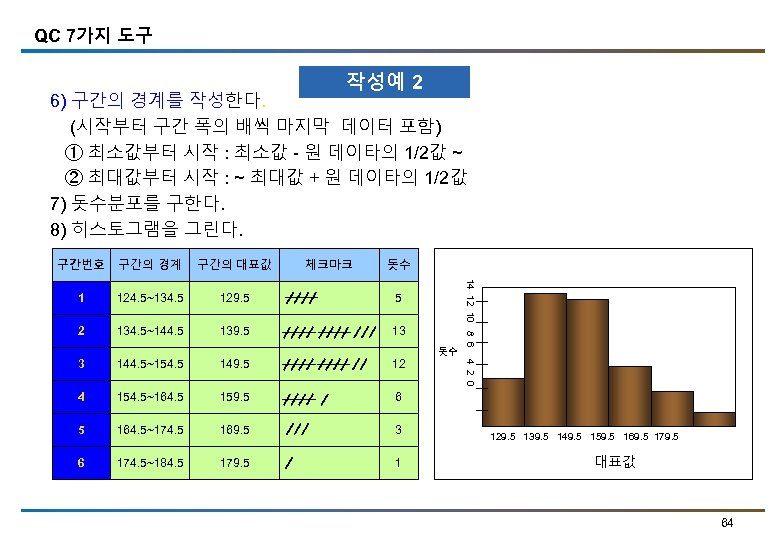 QC 7가지 도구

작성예 2

6) 구간의 경계를 작성한다.
(시작부터 구간 폭의 배씩 마지막 데이터 포함)
① 최소값부터 시작 : 최소값 - 원 데이타의 1/2값 ~
② 최대값부터 시작 : ~ 최대값 + 원 데이타의 1/2값
7) 돗수분포를 구한다.
8) 히스토그램을 그린다.

| 구간번호 | 구간의 경계 | 구간의 대표값 | 체크마크 | 돗수 |
|---|---|---|---|---|
| 1 | 124.5~134.5 | 129.5 | //// | 5 |
| 2 | 134.5~144.5 | 139.5 | //// //// /// | 13 |
| 3 | 144.5~154.5 | 149.5 | //// //// // | 12 |
| 4 | 154.5~164.5 | 159.5 | //// / | 6 |
| 5 | 164.5~174.5 | 169.5 | /// | 3 |
| 6 | 174.5~184.5 | 179.5 | / | 1 |

14 12 10 8 6 4 2 0
돗수
129.5 139.5 149.5 159.5 169.5 179.5
대표값

64